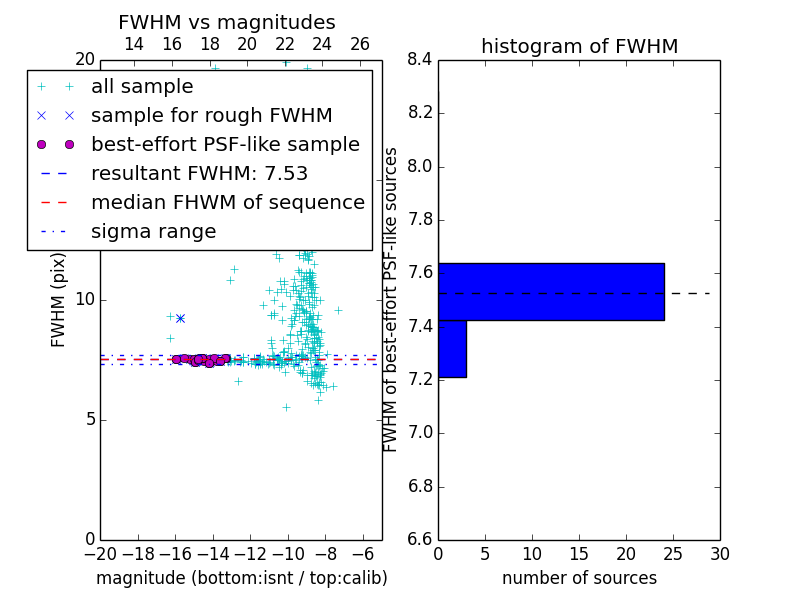 FWHM vs magnitudes

14 16 18 20 22 24 26

20

all sample
sample for rough FWHM
best-effort PSF-like sample
resultant FWHM: 7.53
median FHWM of sequence
sigma range

FWHM (pix)

10

5

0

−20 −18 −16 −14 −12 −10 −8 −6

magnitude (bottom:isnt / top:calib)

histogram of FWHM

8.4
8.2
8.0
7.8
7.6
7.4
7.2
7.0
6.8
6.6

FWHM of best-effort PSF-like sources

0 5 10 15 20 25 30

number of sources